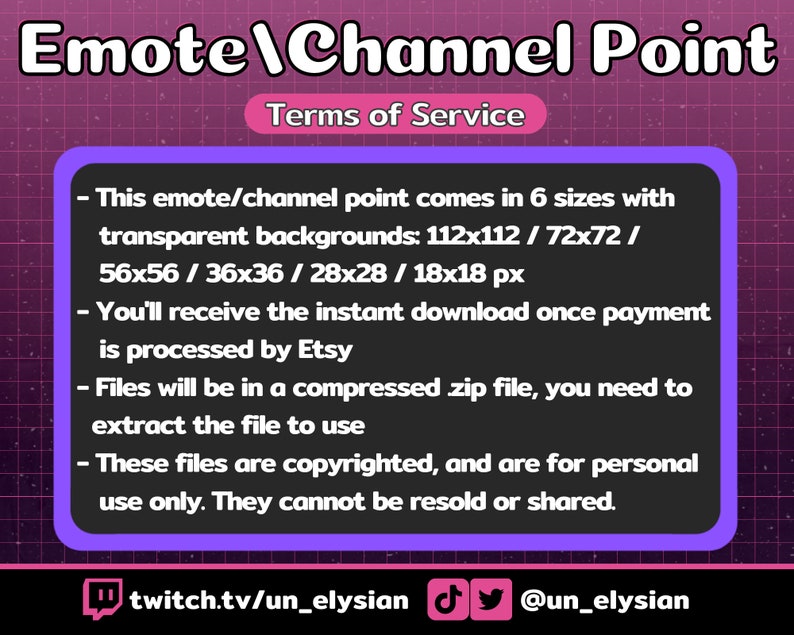 Emote\Channel Point

Terms of Service

- This emote/channel point comes in 6 sizes with transparent backgrounds: 112x112 / 72x72 / 56x56 / 36x36 / 28x28 / 18x18 px
- You'll receive the instant download once payment is processed by Etsy
- Files will be in a compressed .zip file, you need to extract the file to use
- These files are copyrighted, and are for personal use only. They cannot be resold or shared.

twitch.tv/un_elysian @un_elysian